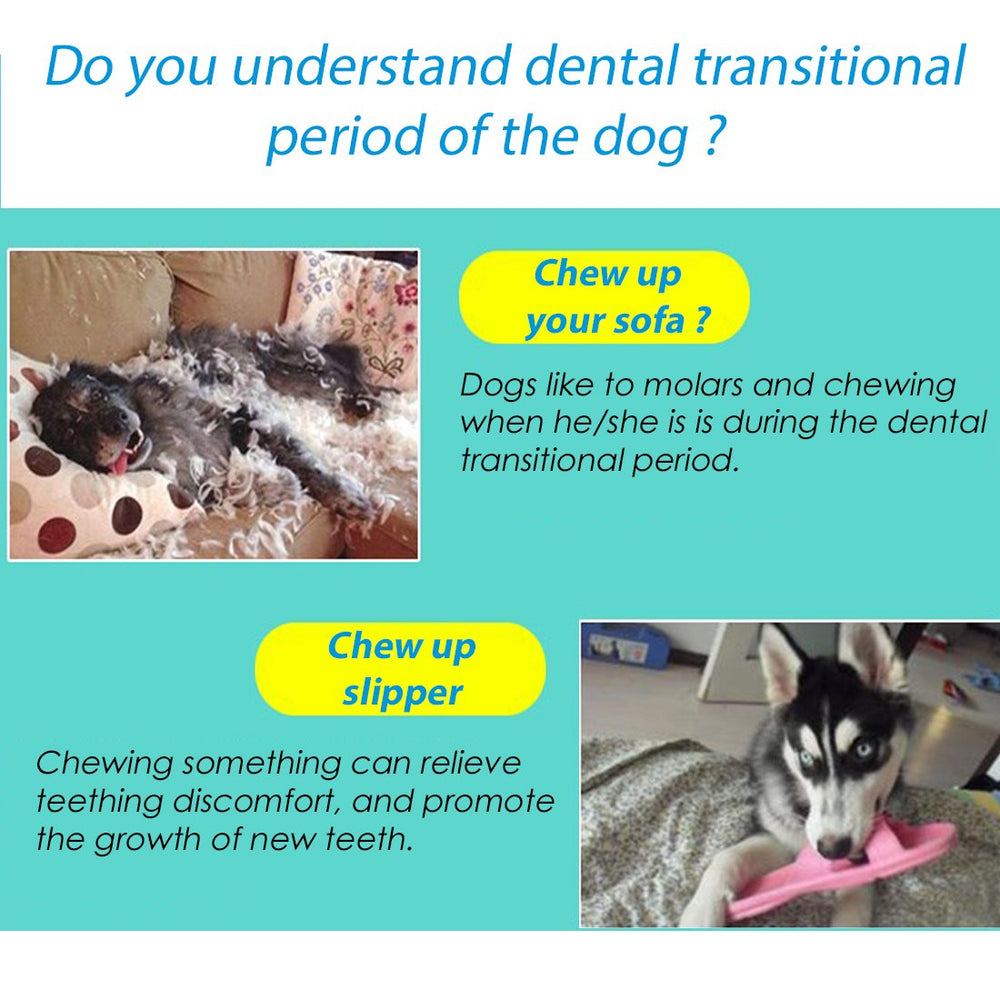 Do you understand dental transitional period of the dog ?

Chew up your sofa ?

Dogs like to molars and chewing when he/she is is during the dental transitional period.

Chew up slipper

Chewing something can relieve teething discomfort, and promote the growth of new teeth.